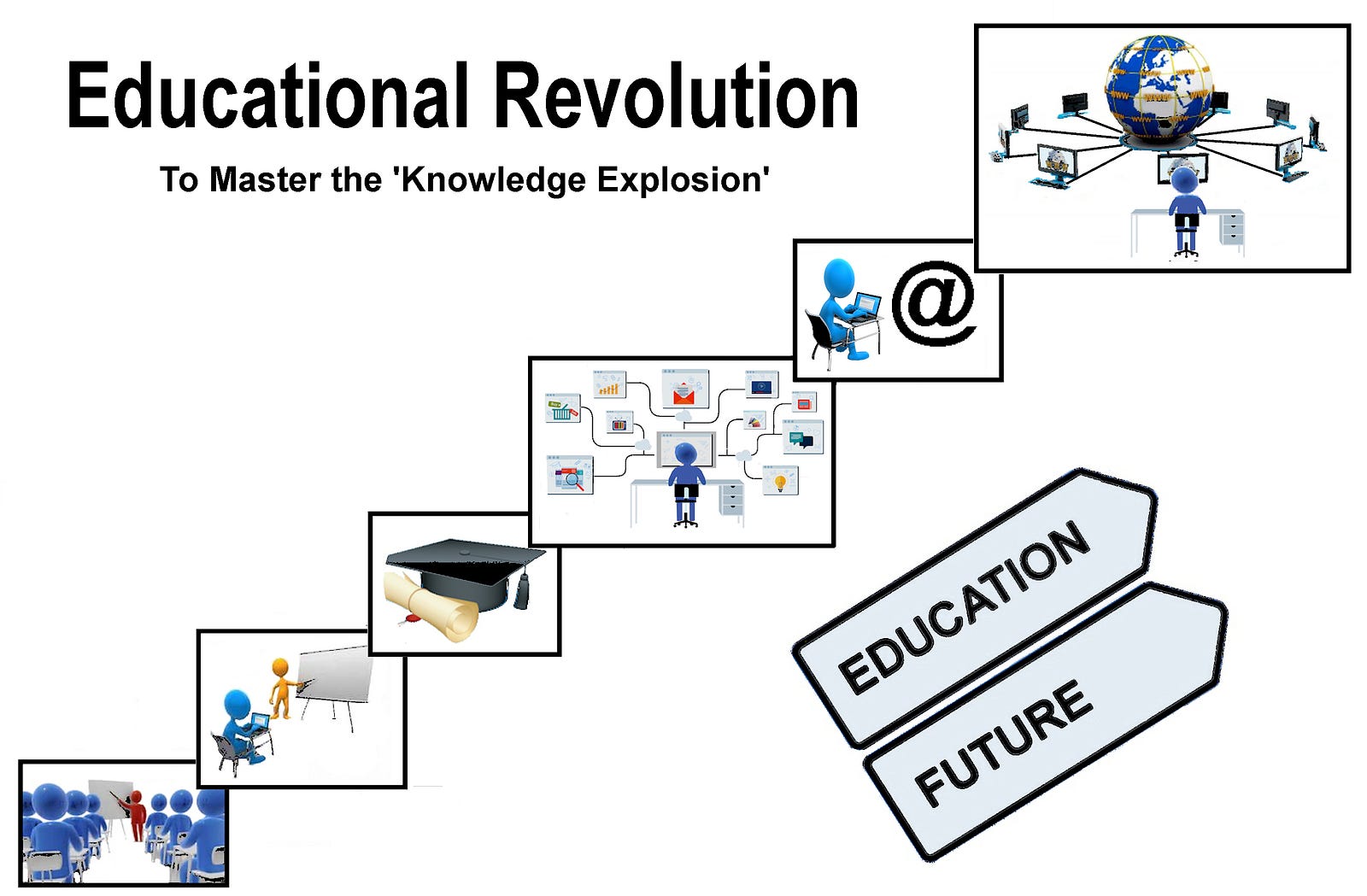 Educational Revolution

To Master the 'Knowledge Explosion'

@

EDUCATION

FUTURE